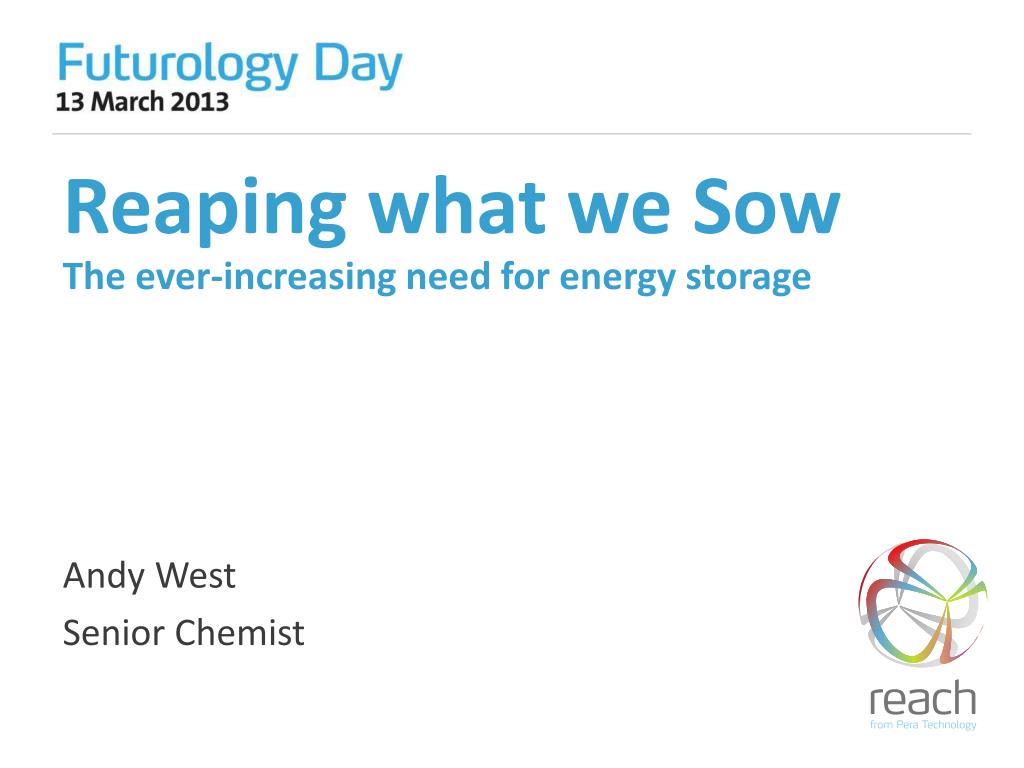 Futurology Day
13 March 2013

Reaping what we Sow
The ever-increasing need for energy storage

Andy West
Senior Chemist

reach
from Pera Technology